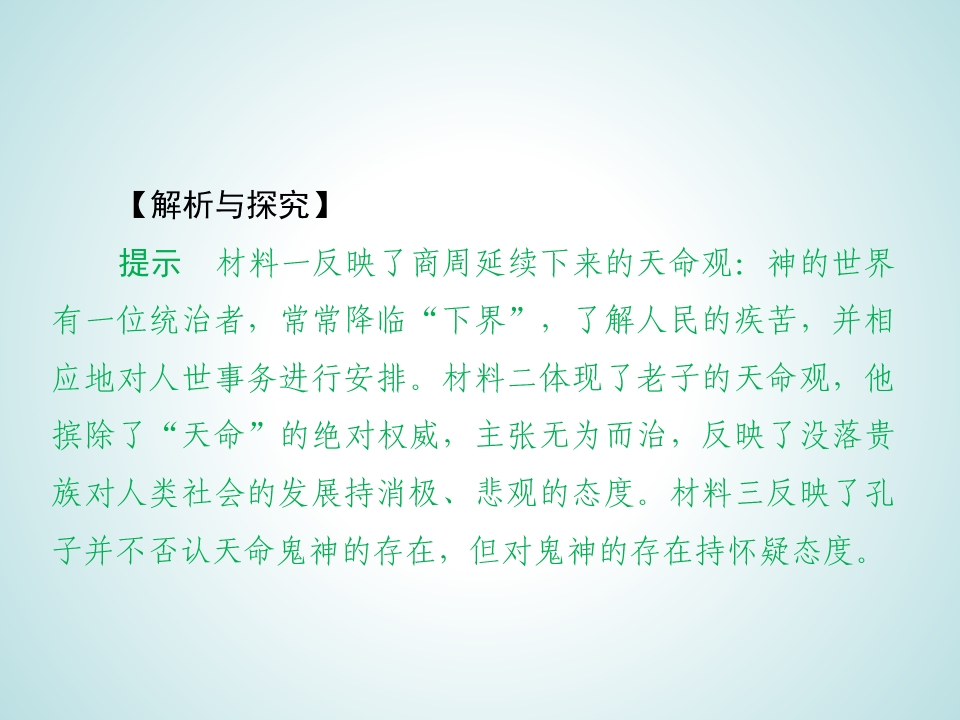 【解析与探究】

提示　材料一反映了商周延续下来的天命观：神的世界有一位统治者，常常降临“下界”，了解人民的疾苦，并相应地对人世事务进行安排。材料二体现了老子的天命观，他摈除了“天命”的绝对权威，主张无为而治，反映了没落贵族对人类社会的发展持消极、悲观的态度。材料三反映了孔子并不否认天命鬼神的存在，但对鬼神的存在持怀疑态度。